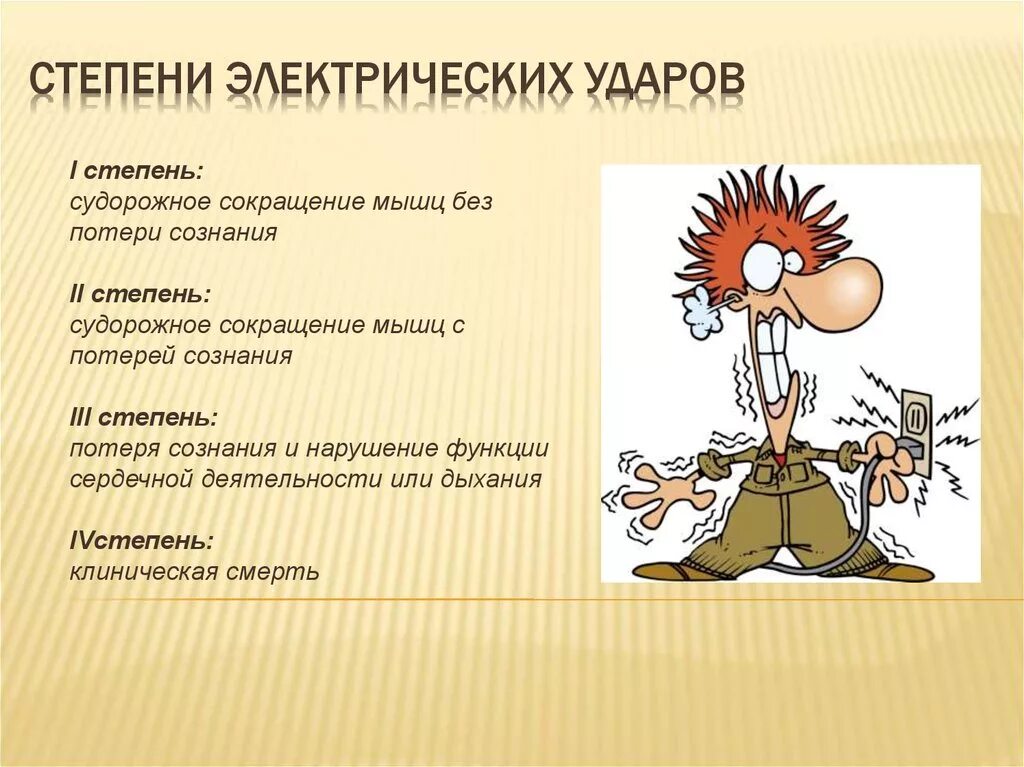 СТЕПЕНИ ЭЛЕКТРИЧЕСКИХ УДАРОВ

I степень:
судорожное сокращение мышц без потери сознания

II степень:
судорожное сокращение мышц с потерей сознания

III степень:
потеря сознания и нарушение функции сердечной деятельности или дыхания

IVстепень:
клиническая смерть